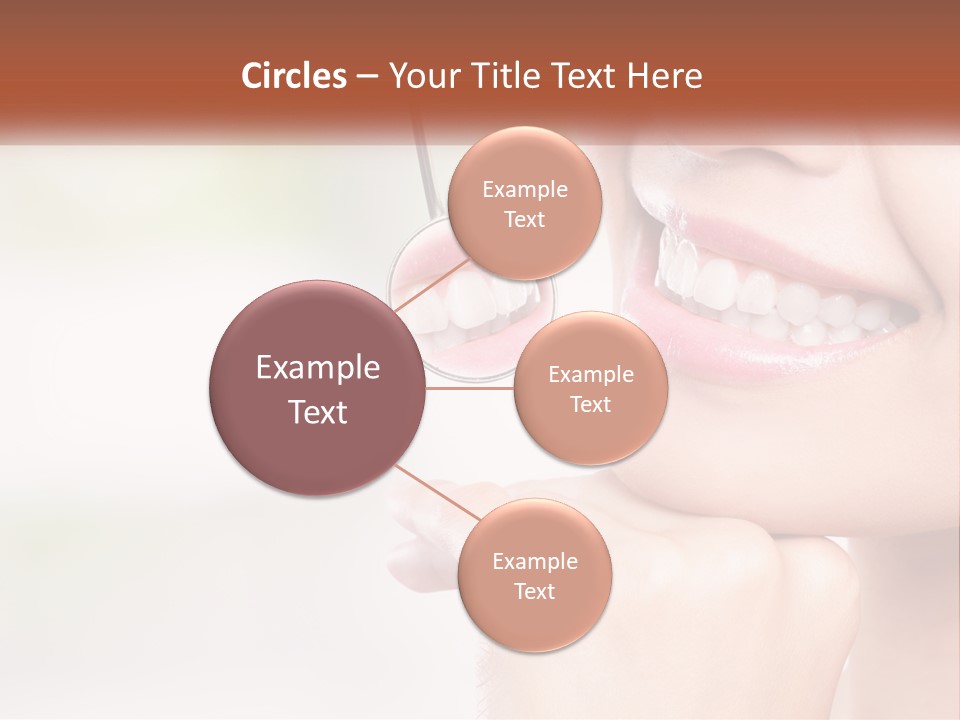 Circles – Your Title Text Here

Example Text

Example Text

Example Text

Example Text